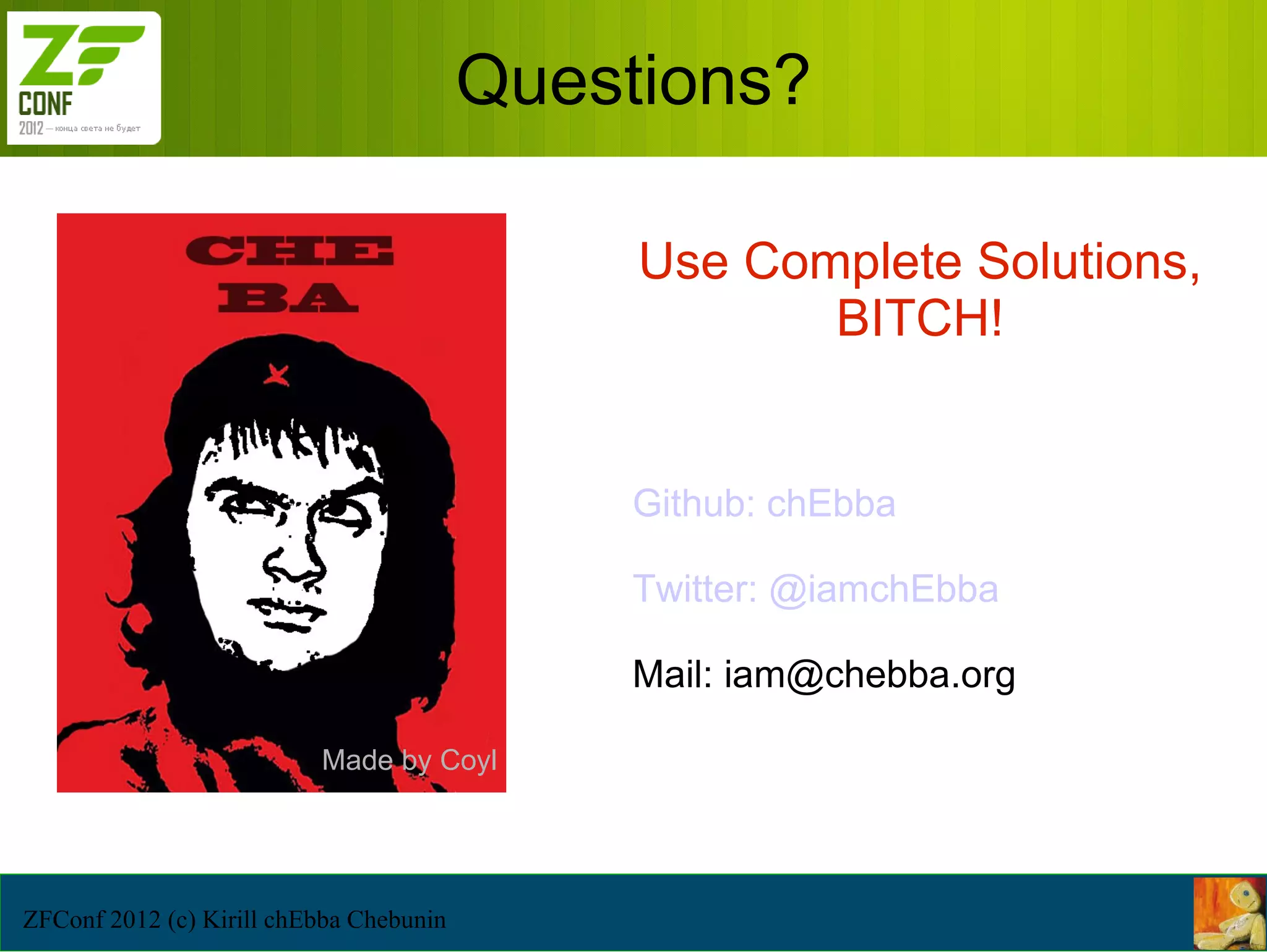 ZF CONF 2012 — конца света не будет

Questions?

CHE BA

Made by Coyl

Use Complete Solutions, BITCH!

Github: chEbba

Twitter: @iamchEbba

Mail: iam@chebba.org

ZFConf 2012 (c) Kirill chEbba Chebunin